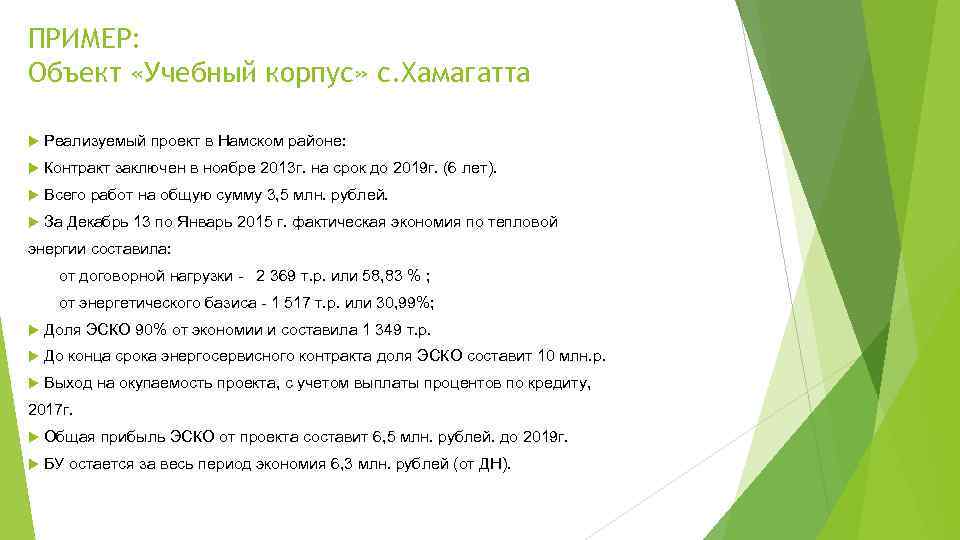 ПРИМЕР:
Объект «Учебный корпус» с.Хамагатта

Реализуемый проект в Намском районе:

Контракт заключен в ноябре 2013г. на срок до 2019г. (6 лет).

Всего работ на общую сумму 3,5 млн. рублей.

За Декабрь 13 по Январь 2015 г. фактическая экономия по тепловой энергии составила:

от договорной нагрузки - 2 369 т.р. или 58,83 % ;

от энергетического базиса - 1 517 т.р. или 30,99%;

Доля ЭСКО 90% от экономии и составила 1 349 т.р.

До конца срока энергосервисного контракта доля ЭСКО составит 10 млн.р.

Выход на окупаемость проекта, с учетом выплаты процентов по кредиту, 2017г.

Общая прибыль ЭСКО от проекта составит 6,5 млн. рублей. до 2019г.

БУ остается за весь период экономия 6,3 млн. рублей (от ДН).